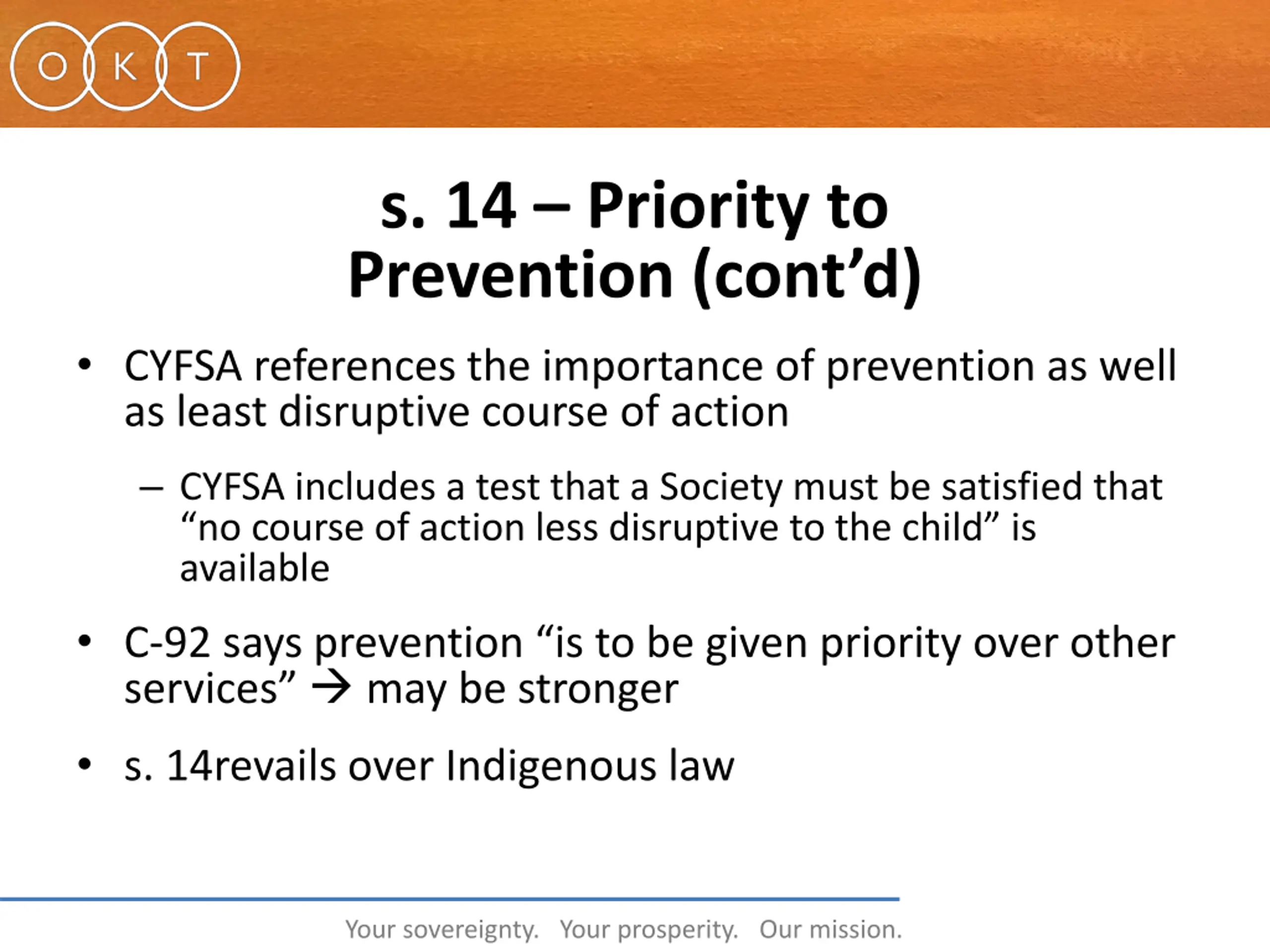 O K T

s. 14 – Priority to Prevention (cont'd)

• CYFSA references the importance of prevention as well as least disruptive course of action

– CYFSA includes a test that a Society must be satisfied that "no course of action less disruptive to the child" is available

• C-92 says prevention "is to be given priority over other services" → may be stronger

• s. 14revails over Indigenous law

Your sovereignty. Your prosperity. Our mission.